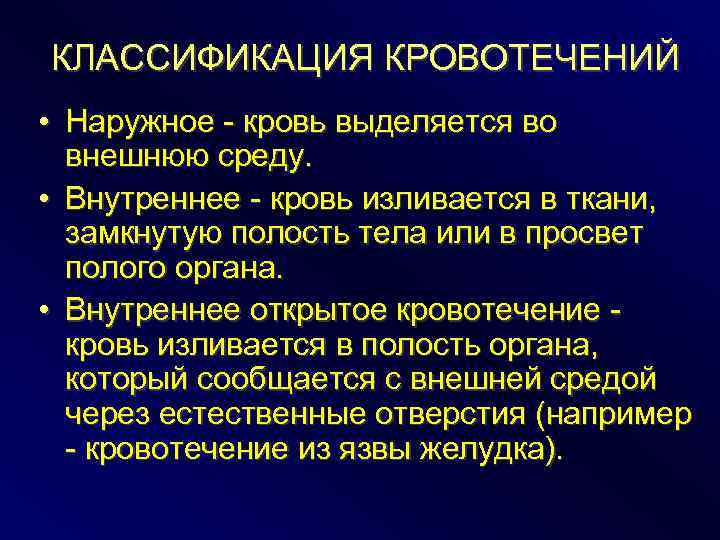 КЛАССИФИКАЦИЯ КРОВОТЕЧЕНИЙ

• Наружное - кровь выделяется во внешнюю среду.

• Внутреннее - кровь изливается в ткани, замкнутую полость тела или в просвет полого органа.

• Внутреннее открытое кровотечение - кровь изливается в полость органа, который сообщается с внешней средой через естественные отверстия (например - кровотечение из язвы желудка).